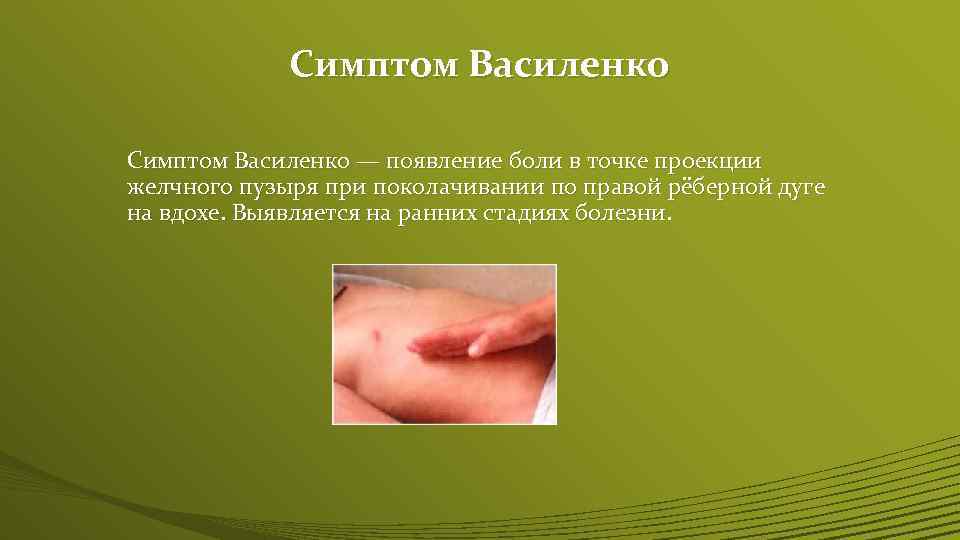 Симптом Василенко

Симптом Василенко — появление боли в точке проекции желчного пузыря при поколачивании по правой рёберной дуге на вдохе. Выявляется на ранних стадиях болезни.